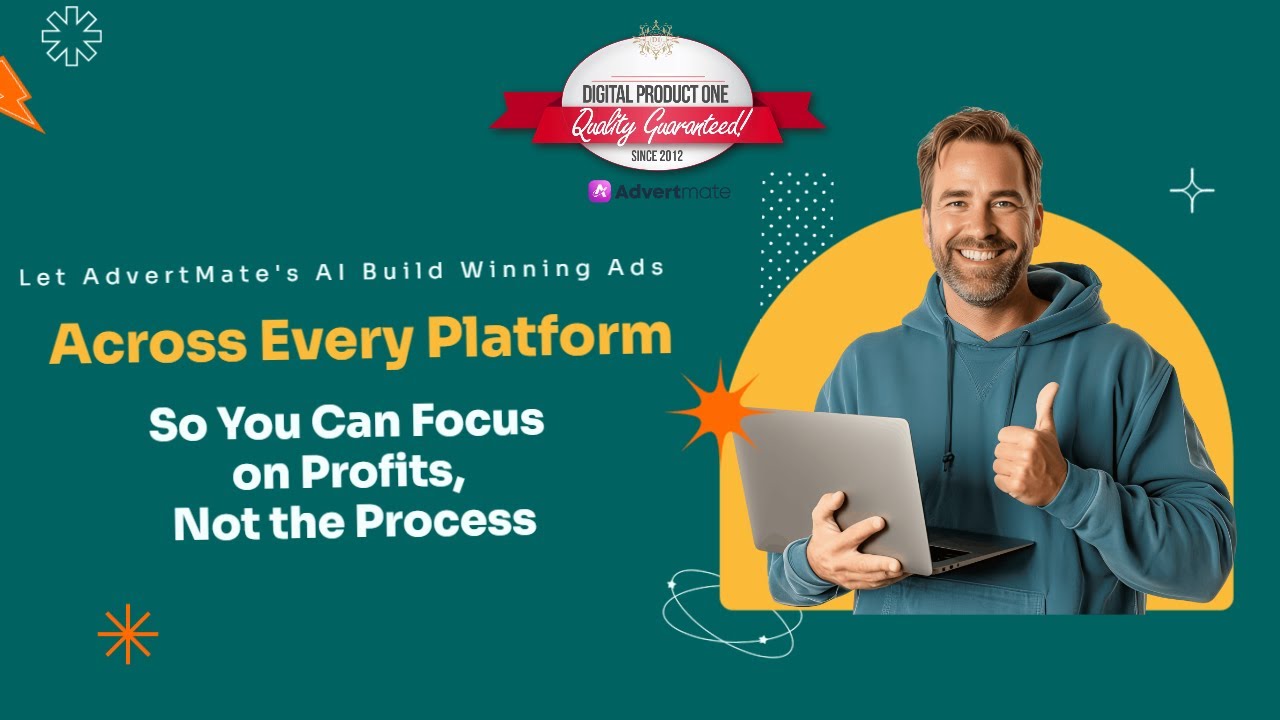 DIGITAL PRODUCT ONE
Quality Guaranteed!
SINCE 2012

Advertmate

Let AdvertMate's AI Build Winning Ads

Across Every Platform

So You Can Focus on Profits, Not the Process